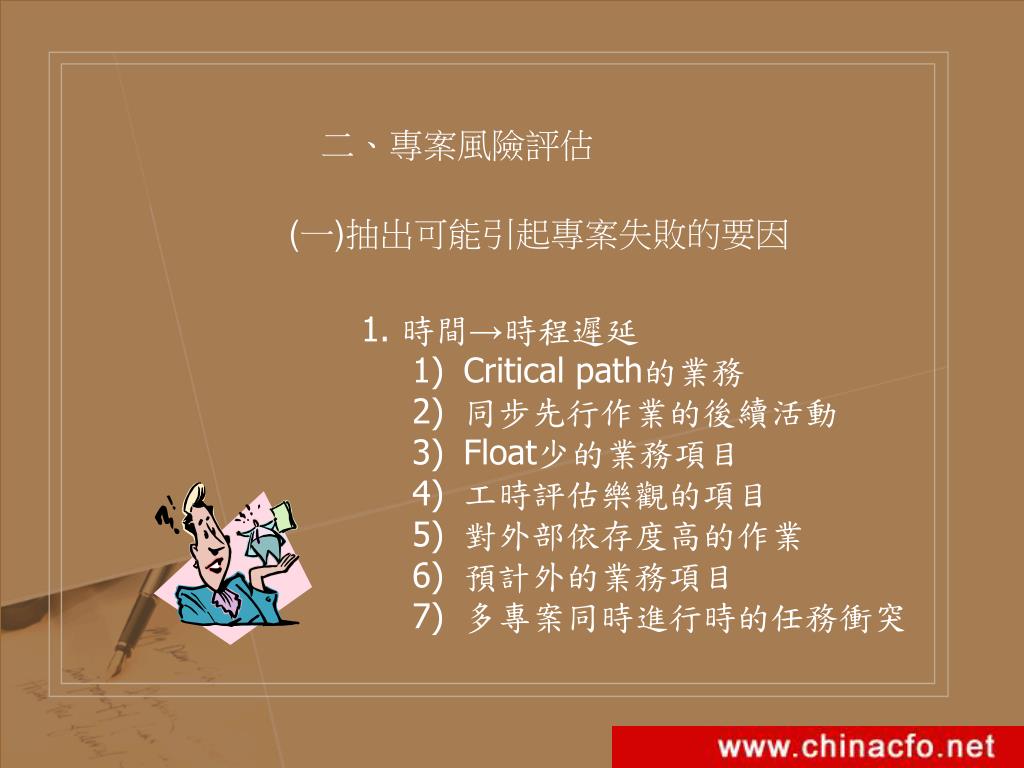 二、專案風險評估

(一)抽出可能引起專案失敗的要因

1. 時間→時程遲延
1) Critical path的業務
2) 同步先行作業的後續活動
3) Float少的業務項目
4) 工時評估樂觀的項目
5) 對外部依存度高的作業
6) 預計外的業務項目
7) 多專案同時進行時的任務衝突

www.chinacfo.net